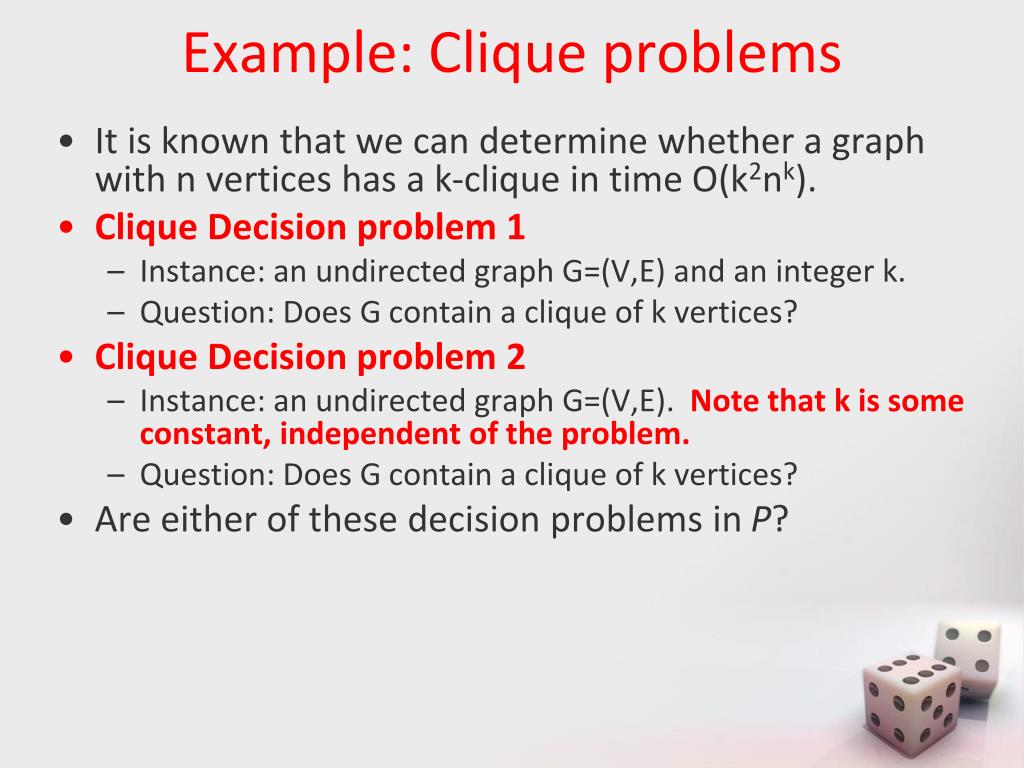 Example: Clique problems

• It is known that we can determine whether a graph with n vertices has a k-clique in time $O(k^2n^k)$.
• Clique Decision problem 1
  – Instance: an undirected graph G=(V,E) and an integer k.
  – Question: Does G contain a clique of k vertices?
• Clique Decision problem 2
  – Instance: an undirected graph G=(V,E). Note that k is some constant, independent of the problem.
  – Question: Does G contain a clique of k vertices?
• Are either of these decision problems in $P$?